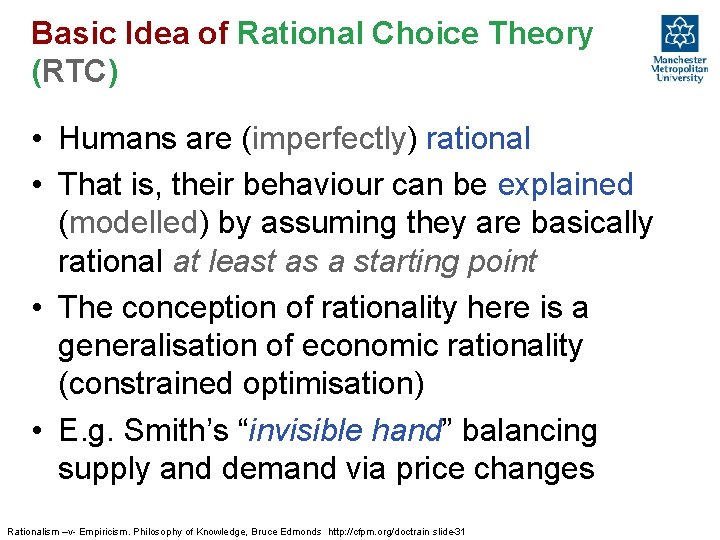 Basic Idea of Rational Choice Theory (RTC)

Manchester Metropolitan University

• Humans are (imperfectly) rational

• That is, their behaviour can be explained (modelled) by assuming they are basically rational at least as a starting point

• The conception of rationality here is a generalisation of economic rationality (constrained optimisation)

• E.g. Smith's "invisible hand" balancing supply and demand via price changes

Rationalism –v- Empiricism. Philosophy of Knowledge, Bruce Edmonds http://cfpm.org/doctrain slide-31